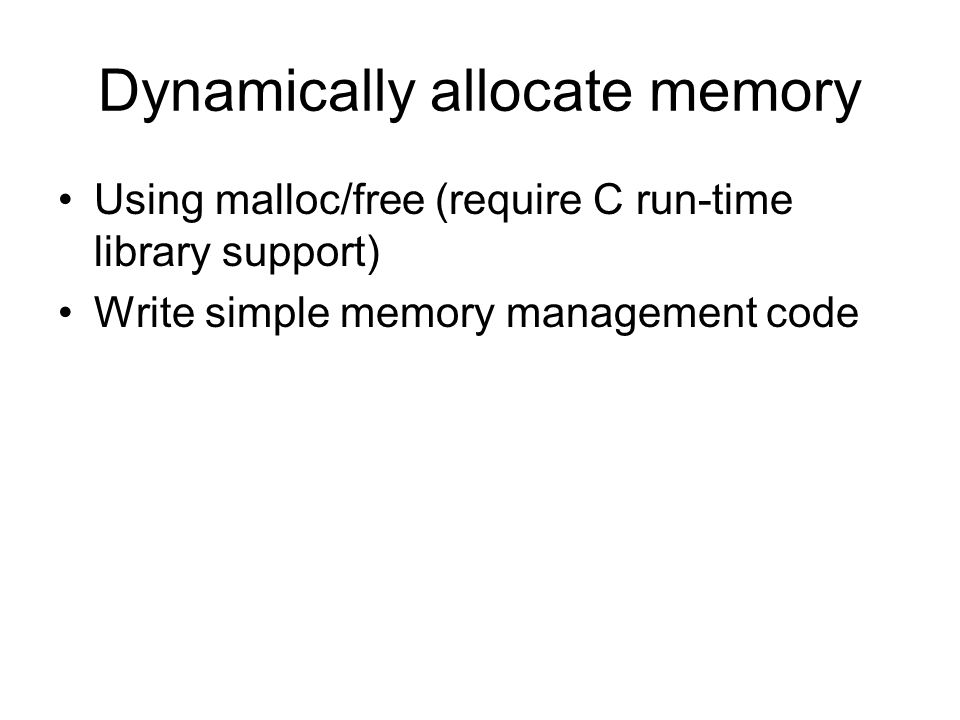 Dynamically allocate memory

• Using malloc/free (require C run-time library support)
• Write simple memory management code